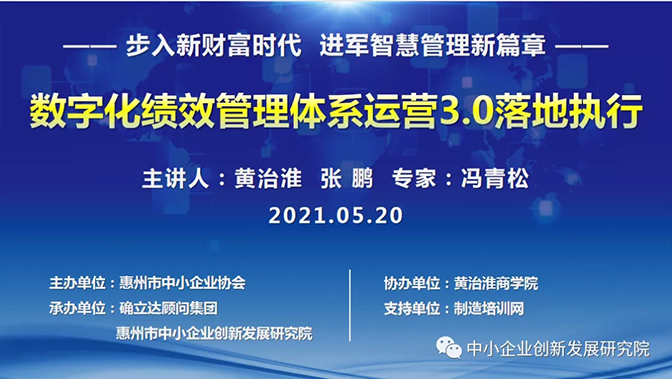 —— 步入新财富时代　进军智慧管理新篇章 ——

数字化绩效管理体系运营3.0落地执行

主讲人：黄治淮　张 鹏　专家：冯青松

2021.05.20

主办单位：惠州市中小企业协会
承办单位：确立达顾问集团
惠州市中小企业创新发展研究院

协办单位：黄治淮商学院
支持单位：制造培训网

中小企业创新发展研究院